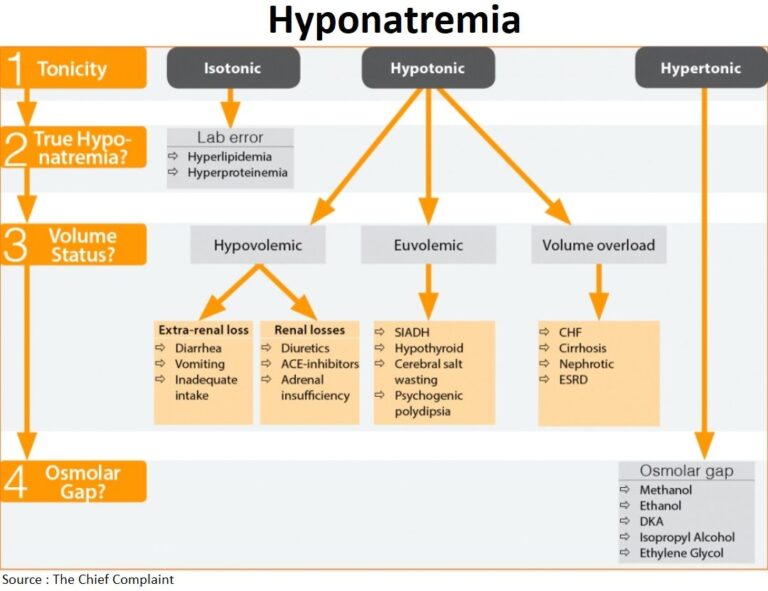 Hyponatremia

1 Tonicity

Isotonic

Hypotonic

Hypertonic

2 True Hyponatremia?

Lab error
⇨ Hyperlipidemia
⇨ Hyperproteinemia

3 Volume Status?

Hypovolemic

Euvolemic

Volume overload

Extra-renal loss
⇨ Diarrhea
⇨ Vomiting
⇨ Inadequate intake

Renal losses
⇨ Diuretics
⇨ ACE-inhibitors
⇨ Adrenal insufficiency

⇨ SIADH
⇨ Hypothyroid
⇨ Cerebral salt wasting
⇨ Psychogenic polydipsia

⇨ CHF
⇨ Cirrhosis
⇨ Nephrotic
⇨ ESRD

4 Osmolar Gap?

Osmolar gap
⇨ Methanol
⇨ Ethanol
⇨ DKA
⇨ Isopropyl Alcohol
⇨ Ethylene Glycol

Source : The Chief Complaint